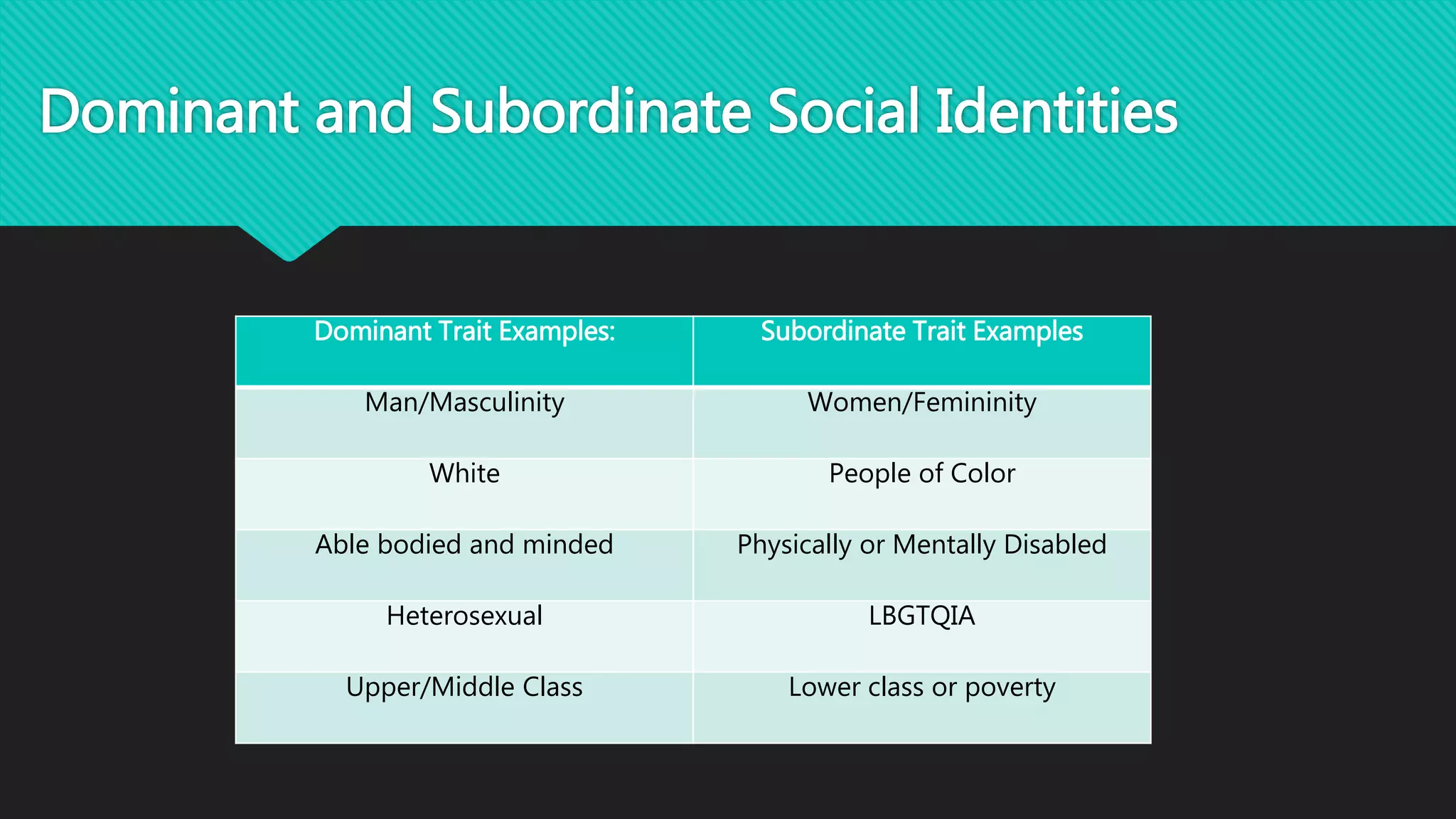 Dominant and Subordinate Social Identities

| Dominant Trait Examples: | Subordinate Trait Examples |
|---|---|
| Man/Masculinity | Women/Femininity |
| White | People of Color |
| Able bodied and minded | Physically or Mentally Disabled |
| Heterosexual | LBGTQIA |
| Upper/Middle Class | Lower class or poverty |